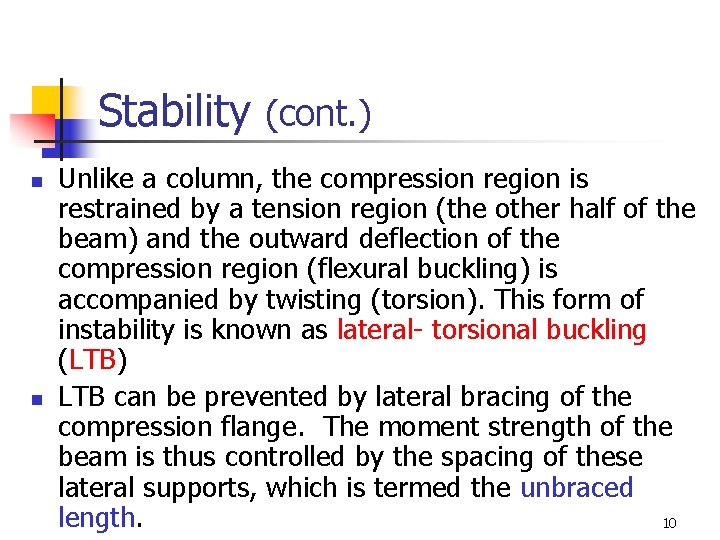 Stability (cont.)

Unlike a column, the compression region is restrained by a tension region (the other half of the beam) and the outward deflection of the compression region (flexural buckling) is accompanied by twisting (torsion). This form of instability is known as lateral- torsional buckling (LTB)

LTB can be prevented by lateral bracing of the compression flange. The moment strength of the beam is thus controlled by the spacing of these lateral supports, which is termed the unbraced length.

10